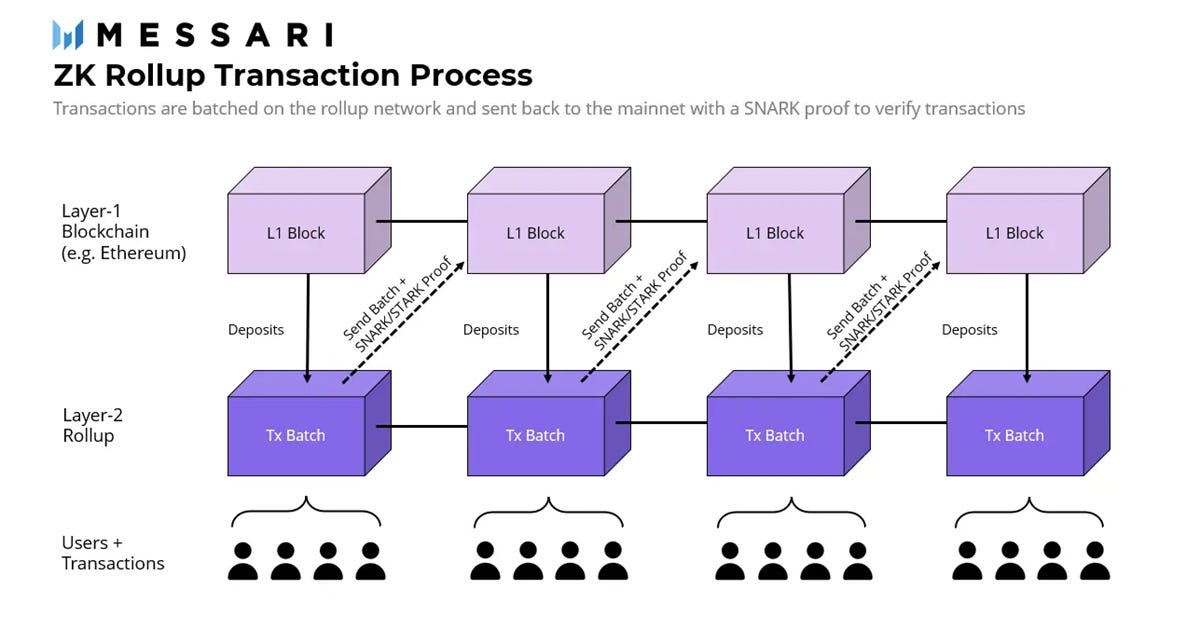 MESSARI

ZK Rollup Transaction Process

Transactions are batched on the rollup network and sent back to the mainnet with a SNARK proof to verify transactions

Layer-1 Blockchain (e.g. Ethereum)

L1 Block

L1 Block

L1 Block

L1 Block

Deposits

Send Batch + SNARK/STARK Proof

Deposits

Send Batch + SNARK/STARK Proof

Deposits

Send Batch + SNARK/STARK Proof

Deposits

Layer-2 Rollup

Tx Batch

Tx Batch

Tx Batch

Tx Batch

Users + Transactions